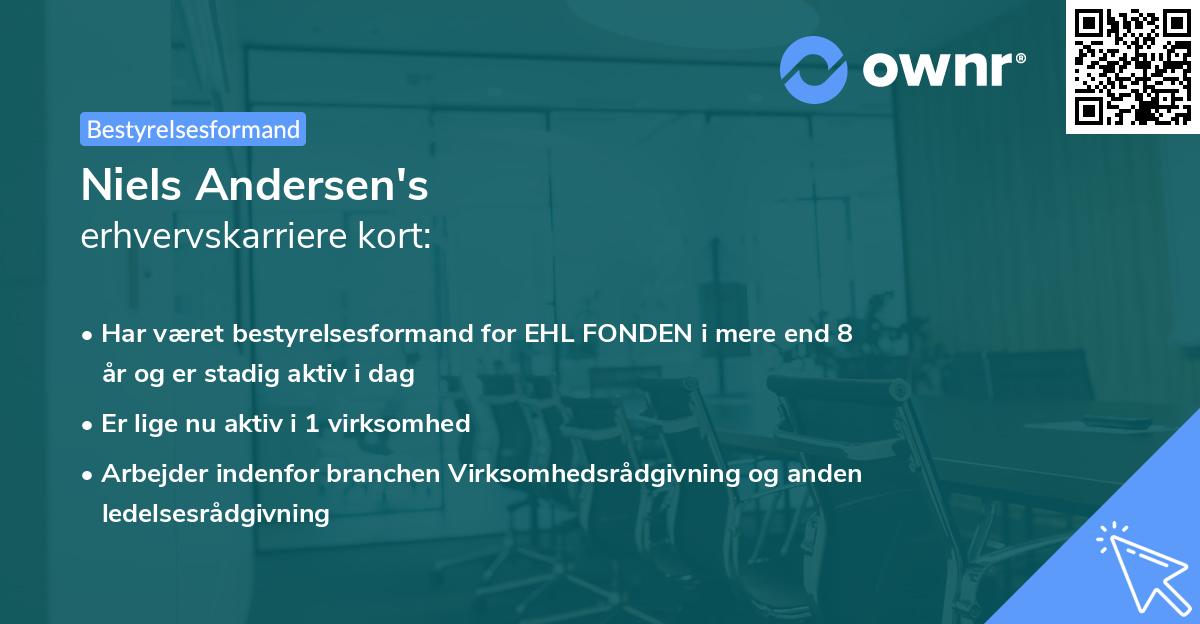 ownr®

Bestyrelsesformand

Niels Andersen's
erhvervskarriere kort:

• Har været bestyrelsesformand for EHL FONDEN i mere end 8 år og er stadig aktiv i dag
• Er lige nu aktiv i 1 virksomhed
• Arbejder indenfor branchen Virksomhedsrådgivning og anden ledelsesrådgivning